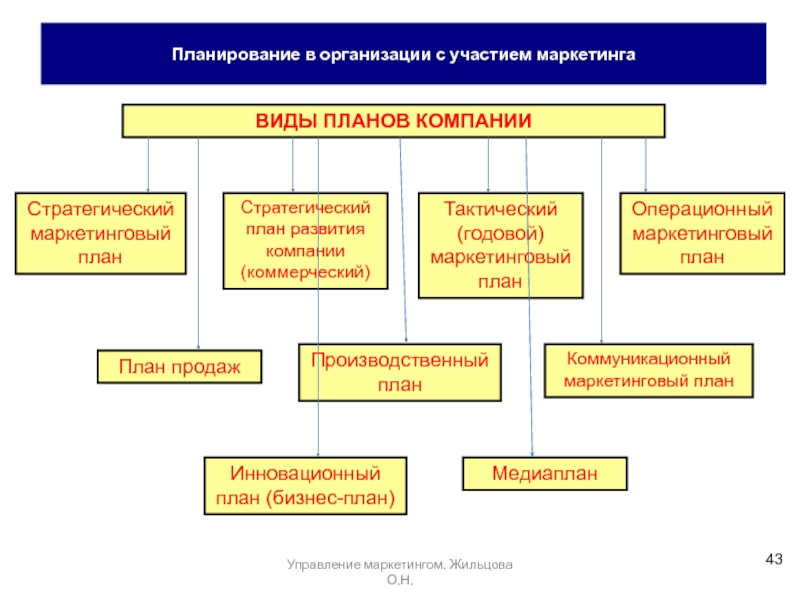 Планирование в организации с участием маркетинга

ВИДЫ ПЛАНОВ КОМПАНИИ

Стратегический маркетинговый план

Стратегический план развития компании (коммерческий)

Тактический (годовой) маркетинговый план

Операционный маркетинговый план

План продаж

Производственный план

Коммуникационный маркетинговый план

Инновационный план (бизнес-план)

Медиаплан

Управление маркетингом. Жильцова О.Н.

43